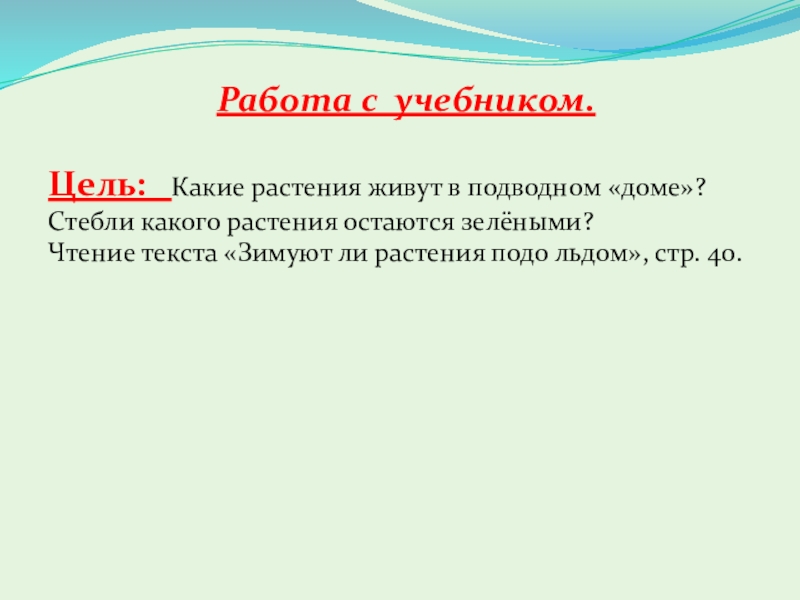 Работа с учебником.

Цель: Какие растения живут в подводном «доме»? Стебли какого растения остаются зелёными? Чтение текста «Зимуют ли растения подо льдом», стр. 40.